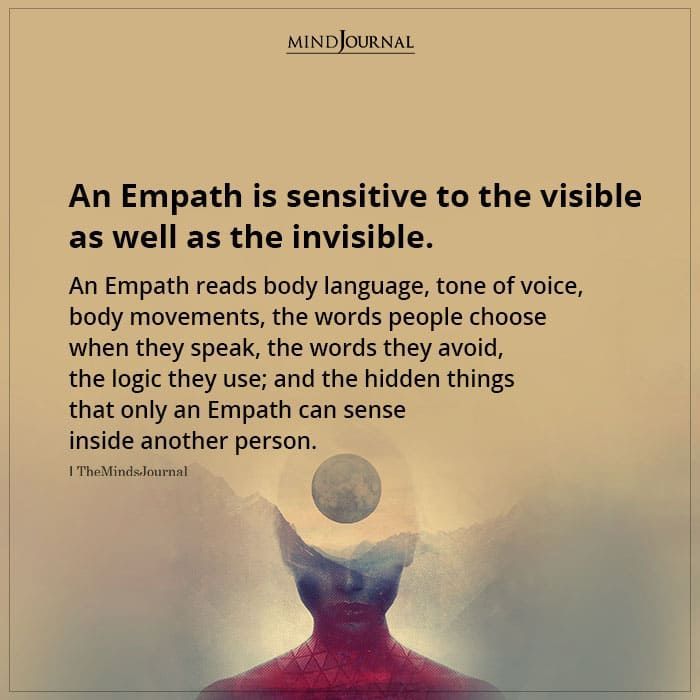 MINDJOURNAL

An Empath is sensitive to the visible as well as the invisible.

An Empath reads body language, tone of voice, body movements, the words people choose when they speak, the words they avoid, the logic they use; and the hidden things that only an Empath can sense inside another person.

| TheMindsJournal